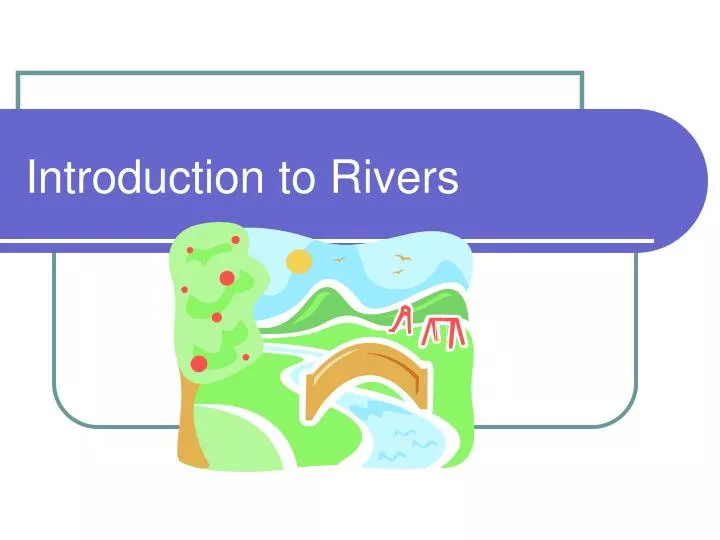 Introduction to Rivers